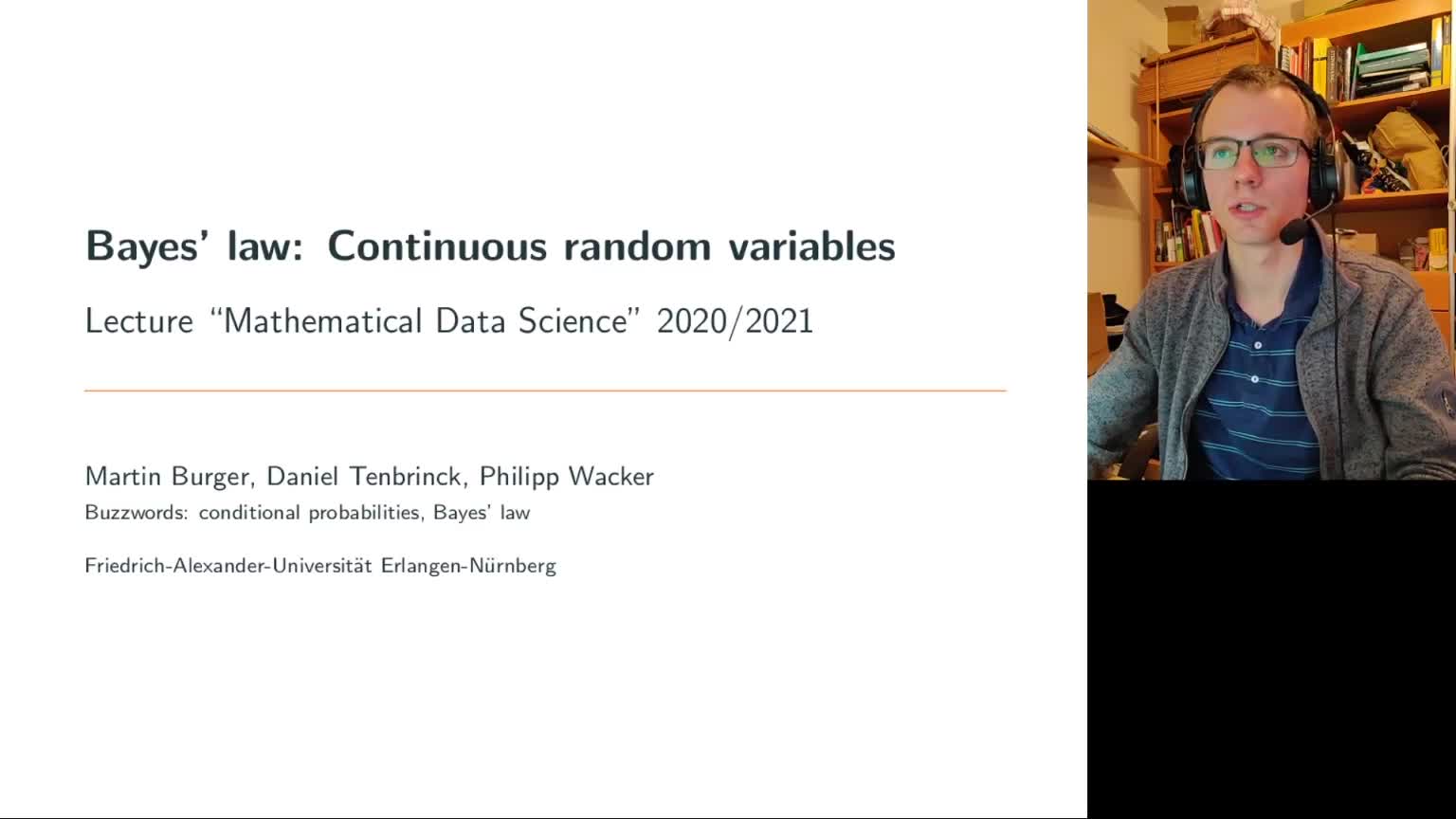 Bayes' law: Continuous random variables

Lecture "Mathematical Data Science" 2020/2021

Martin Burger, Daniel Tenbrinck, Philipp Wacker

Buzzwords: conditional probabilities, Bayes' law

Friedrich-Alexander-Universität Erlangen-Nürnberg